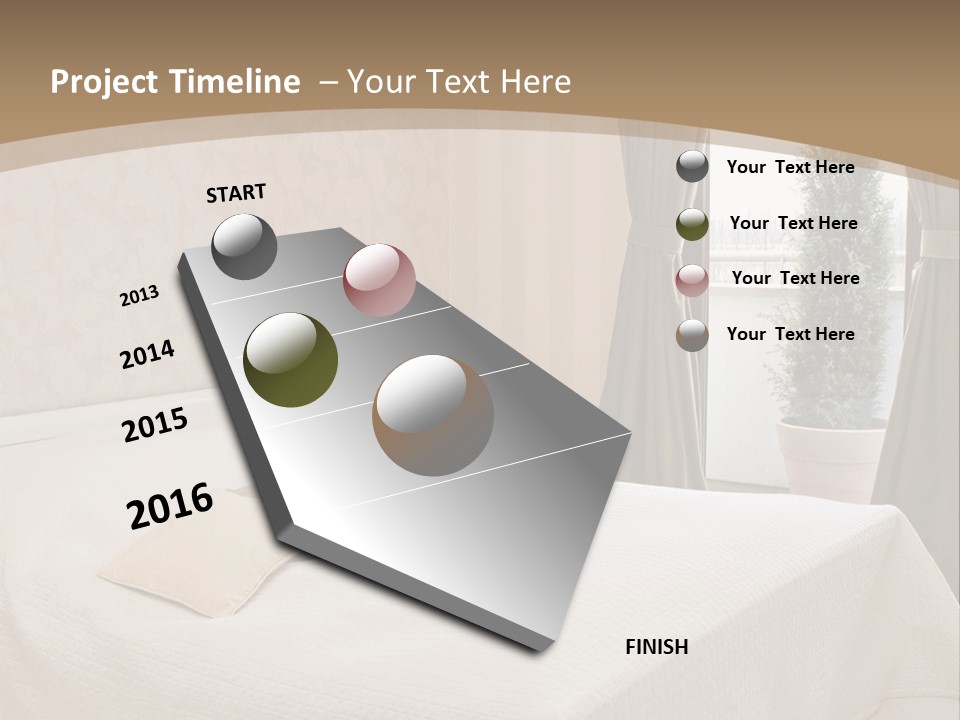 Project Timeline – Your Text Here

START

2013

2014

2015

2016

FINISH

Your Text Here

Your Text Here

Your Text Here

Your Text Here